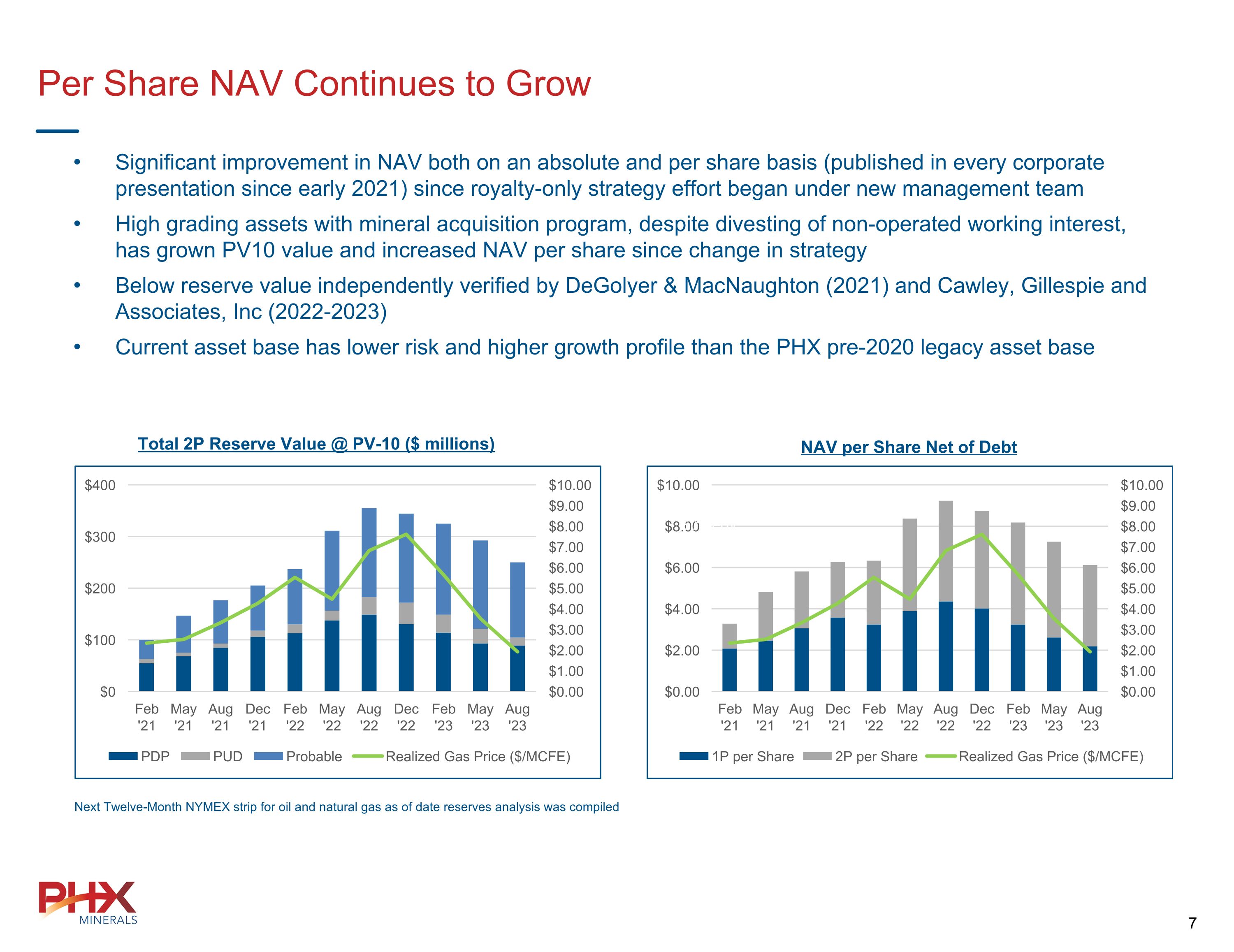 Per Share NAV Continues to Grow

• Significant improvement in NAV both on an absolute and per share basis (published in every corporate presentation since early 2021) since royalty-only strategy effort began under new management team

• High grading assets with mineral acquisition program, despite divesting of non-operated working interest, has grown PV10 value and increased NAV per share since change in strategy

• Below reserve value independently verified by DeGolyer & MacNaughton (2021) and Cawley, Gillespie and Associates, Inc (2022-2023)

• Current asset base has lower risk and higher growth profile than the PHX pre-2020 legacy asset base

Total 2P Reserve Value @ PV-10 ($ millions)

$400
$300
$200
$100
$0

$10.00
$9.00
$8.00
$7.00
$6.00
$5.00
$4.00
$3.00
$2.00
$1.00
$0.00

Feb '21 May '21 Aug '21 Dec '21 Feb '22 May '22 Aug '22 Dec '22 Feb '23 May '23 Aug '23

PDP PUD Probable Realized Gas Price ($/MCFE)

NAV per Share Net of Debt

$10.00
$8.00
$6.00
$4.00
$2.00
$0.00

$10.00
$9.00
$8.00
$7.00
$6.00
$5.00
$4.00
$3.00
$2.00
$1.00
$0.00

Feb '21 May '21 Aug '21 Dec '21 Feb '22 May '22 Aug '22 Dec '22 Feb '23 May '23 Aug '23

1P per Share 2P per Share Realized Gas Price ($/MCFE)

Next Twelve-Month NYMEX strip for oil and natural gas as of date reserves analysis was compiled

PHX MINERALS

7